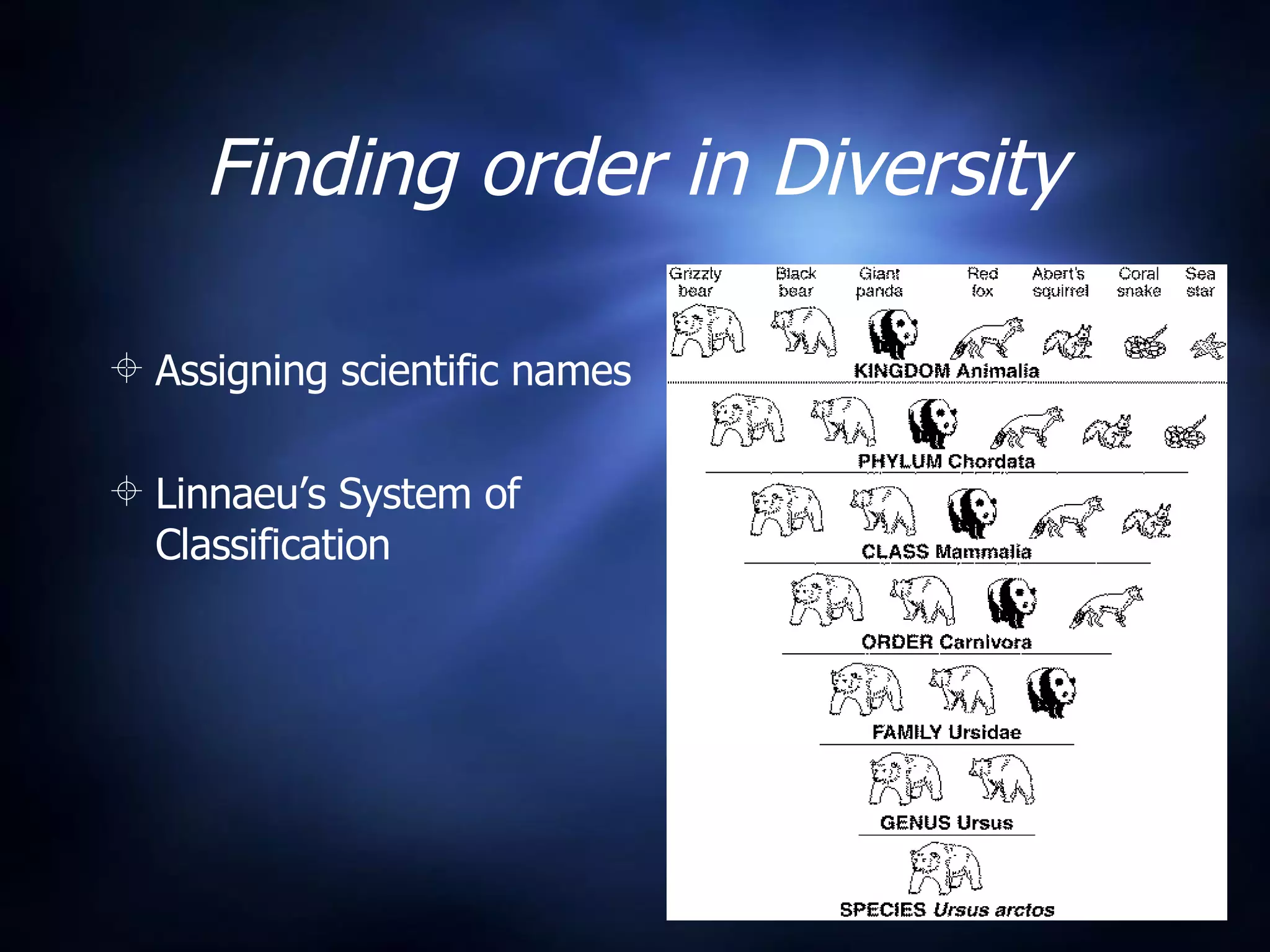 Finding order in Diversity

Assigning scientific names

Linnaeu's System of Classification

Grizzly bear
Black bear
Giant panda
Red fox
Abert's squirrel
Coral snake
Sea star

KINGDOM Animalia

PHYLUM Chordata

CLASS Mammalia

ORDER Carnivora

FAMILY Ursidae

GENUS Ursus

SPECIES Ursus arctos